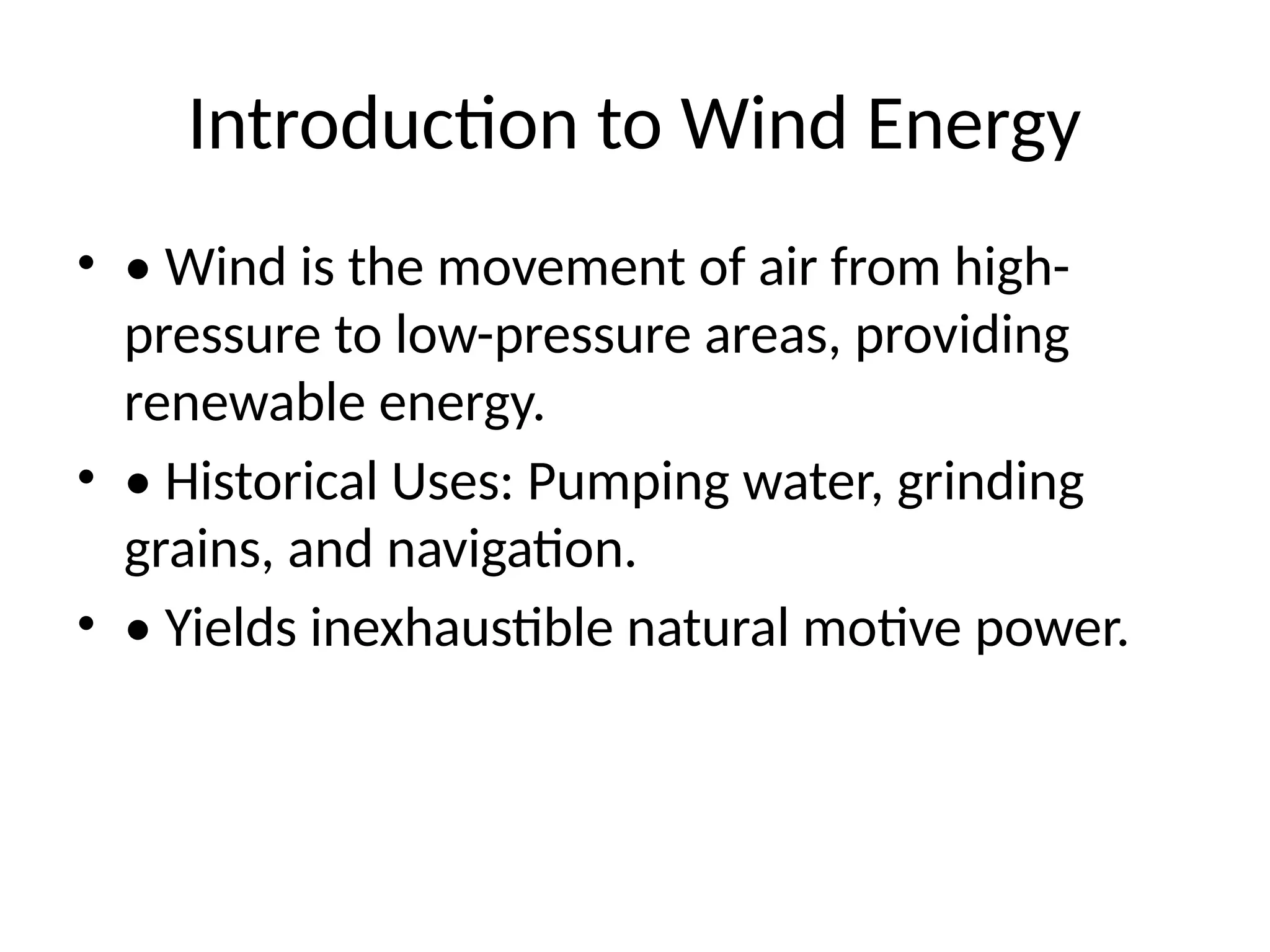 Introduction to Wind Energy

• • Wind is the movement of air from high-pressure to low-pressure areas, providing renewable energy.
• • Historical Uses: Pumping water, grinding grains, and navigation.
• • Yields inexhaustible natural motive power.